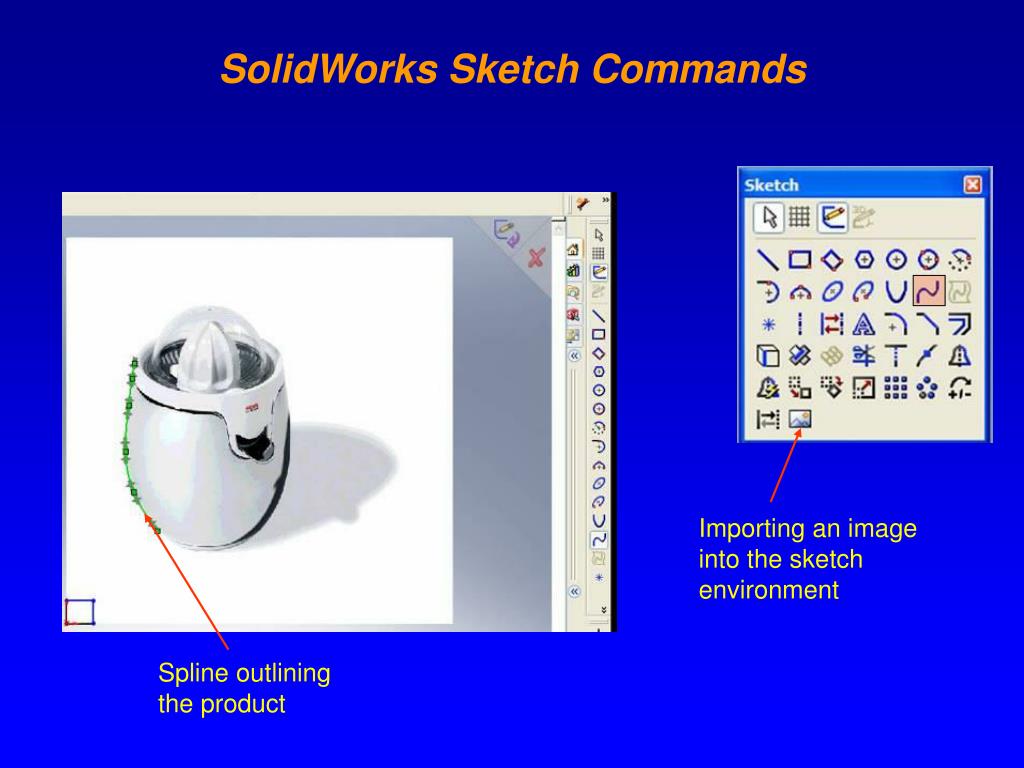 SolidWorks Sketch Commands

Sketch

Importing an image into the sketch environment

Spline outlining the product